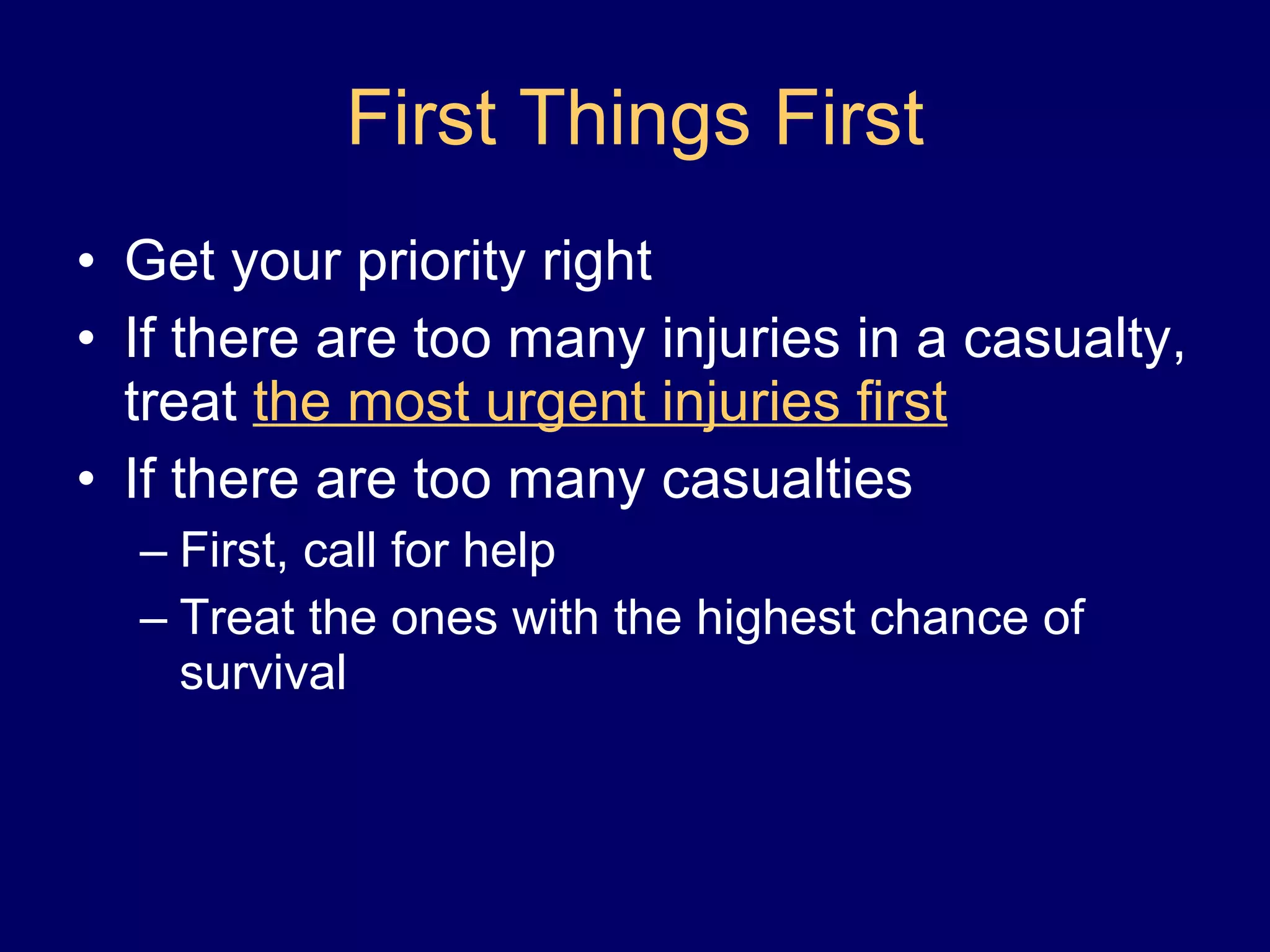 First Things First

• Get your priority right
• If there are too many injuries in a casualty, treat the most urgent injuries first
• If there are too many casualties
– First, call for help
– Treat the ones with the highest chance of survival